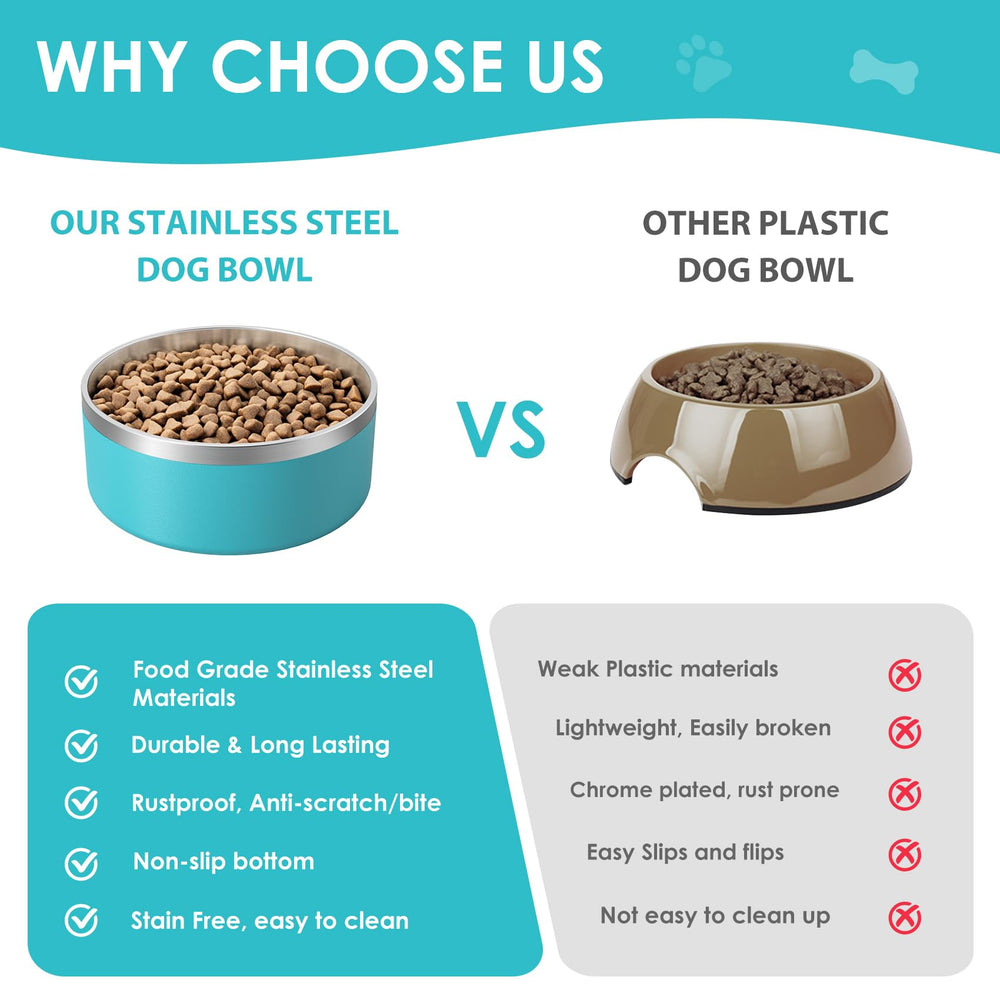 WHY CHOOSE US

OUR STAINLESS STEEL DOG BOWL

VS

OTHER PLASTIC DOG BOWL

Food Grade Stainless Steel Materials

Durable & Long Lasting

Rustproof, Anti-scratch/bite

Non-slip bottom

Stain Free, easy to clean

Weak Plastic materials

Lightweight, Easily broken

Chrome plated, rust prone

Easy Slips and flips

Not easy to clean up